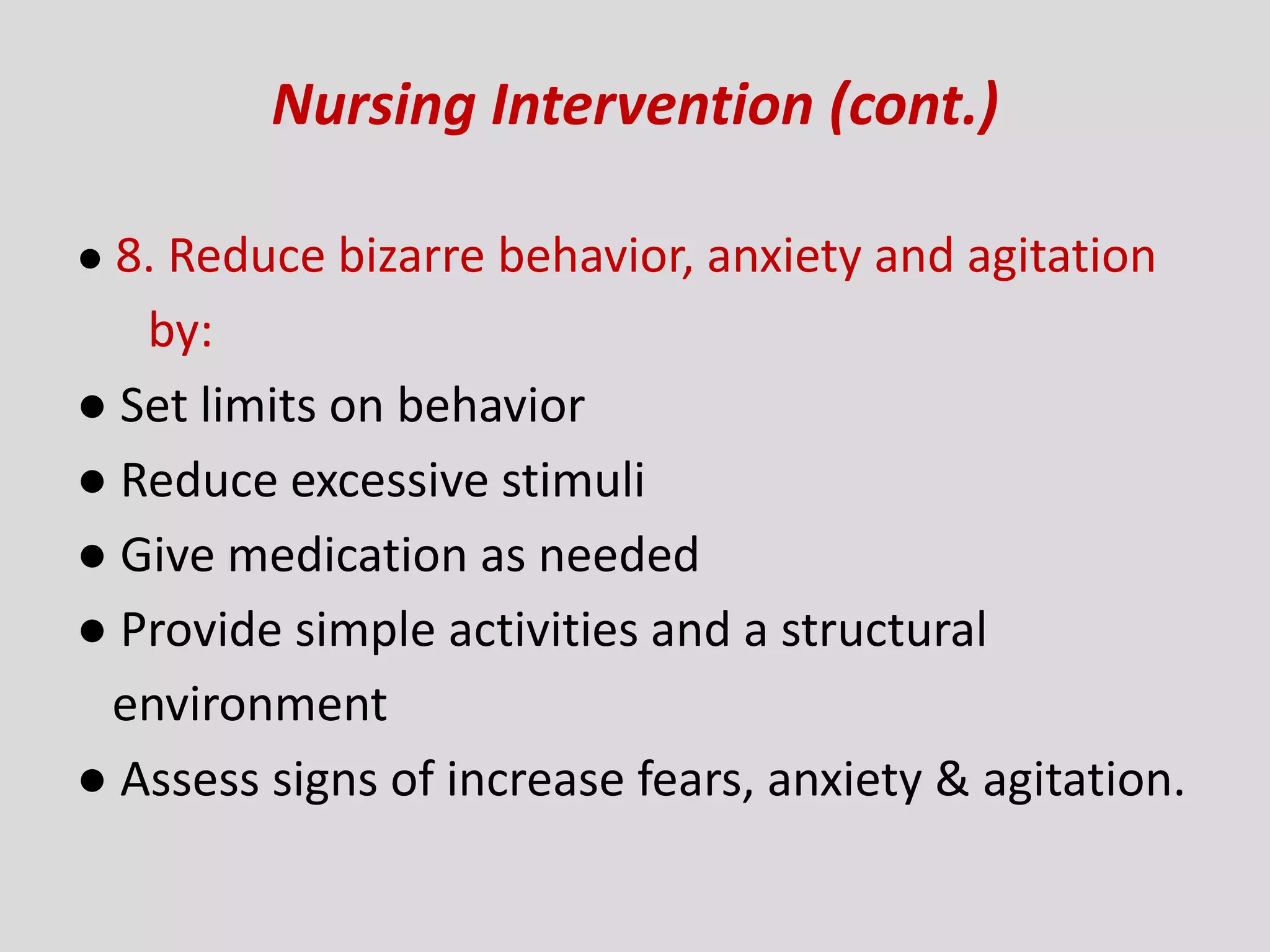 Nursing Intervention (cont.)

• 8. Reduce bizarre behavior, anxiety and agitation by:
• Set limits on behavior
• Reduce excessive stimuli
• Give medication as needed
• Provide simple activities and a structural environment
• Assess signs of increase fears, anxiety & agitation.